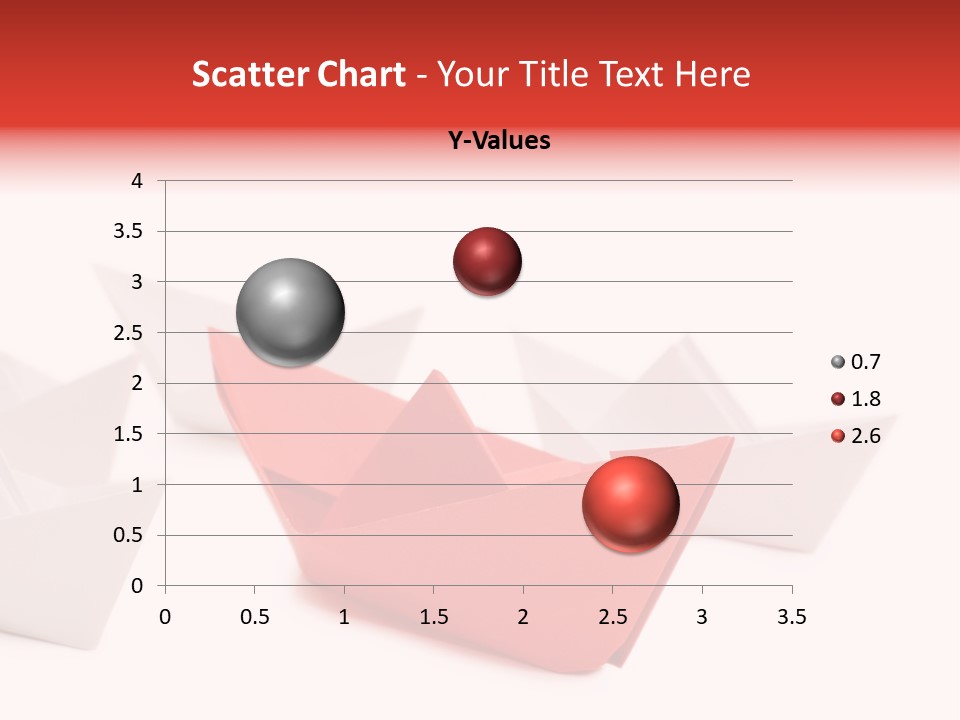 Scatter Chart - Your Title Text Here

Y-Values

4
3.5
3
2.5
2
1.5
1
0.5
0

0 0.5 1 1.5 2 2.5 3 3.5

0.7
1.8
2.6